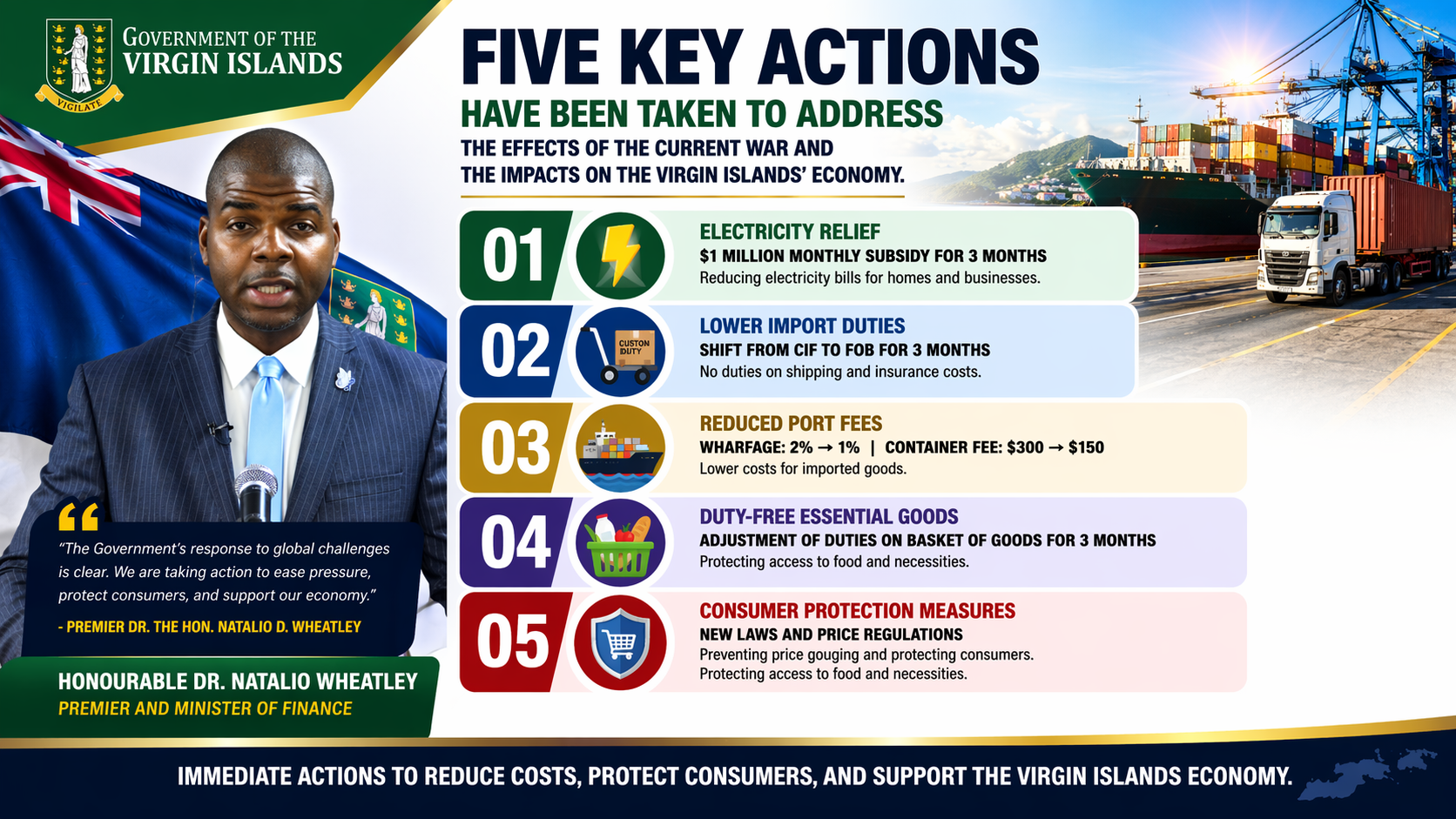 VIGILATE

GOVERNMENT OF THE VIRGIN ISLANDS

FIVE KEY ACTIONS
HAVE BEEN TAKEN TO ADDRESS
THE EFFECTS OF THE CURRENT WAR AND THE IMPACTS ON THE VIRGIN ISLANDS' ECONOMY.

01
ELECTRICITY RELIEF
$1 MILLION MONTHLY SUBSIDY FOR 3 MONTHS
Reducing electricity bills for homes and businesses.

02
CUSTON DUTY
LOWER IMPORT DUTIES
SHIFT FROM CIF TO FOB FOR 3 MONTHS
No duties on shipping and insurance costs.

03
REDUCED PORT FEES
WHARFAGE: 2% → 1% | CONTAINER FEE: $300 → $150
Lower costs for imported goods.

04
DUTY-FREE ESSENTIAL GOODS
ADJUSTMENT OF DUTIES ON BASKET OF GOODS FOR 3 MONTHS
Protecting access to food and necessities.

05
CONSUMER PROTECTION MEASURES
NEW LAWS AND PRICE REGULATIONS
Preventing price gouging and protecting consumers.
Protecting access to food and necessities.

"The Government's response to global challenges is clear. We are taking action to ease pressure, protect consumers, and support our economy."
- PREMIER DR. THE HON. NATALIO D. WHEATLEY

HONOURABLE DR. NATALIO WHEATLEY
PREMIER AND MINISTER OF FINANCE

IMMEDIATE ACTIONS TO REDUCE COSTS, PROTECT CONSUMERS, AND SUPPORT THE VIRGIN ISLANDS ECONOMY.